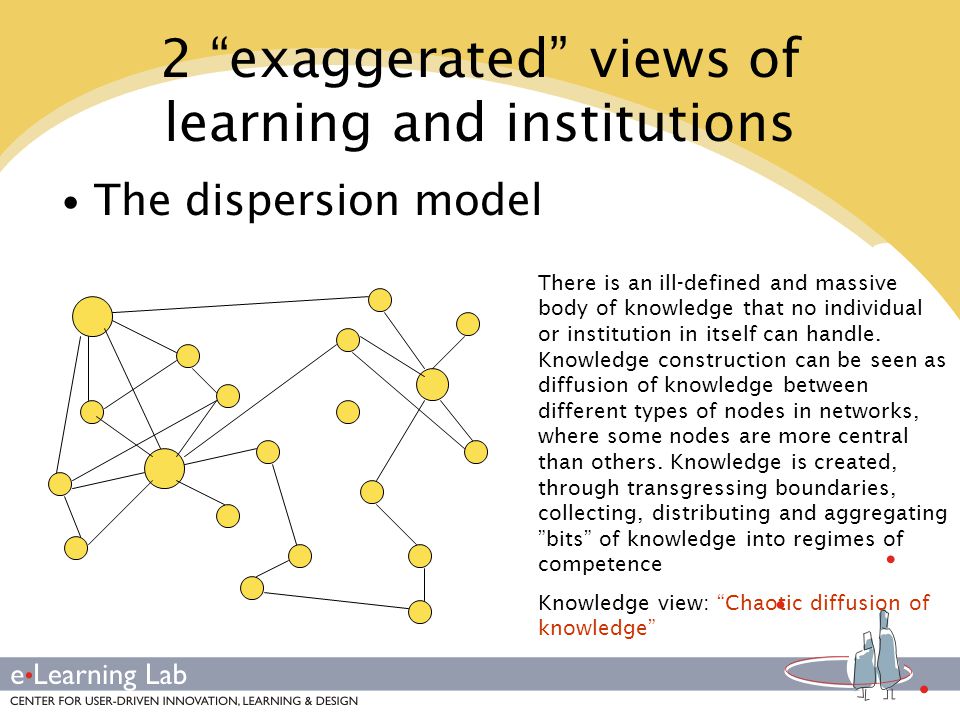 2 “exaggerated” views of learning and institutions

• The dispersion model

There is an ill-defined and massive body of knowledge that no individual or institution in itself can handle. Knowledge construction can be seen as diffusion of knowledge between different types of nodes in networks, where some nodes are more central than others. Knowledge is created, through transgressing boundaries, collecting, distributing and aggregating ”bits” of knowledge into regimes of competence

Knowledge view: “Chaotic diffusion of knowledge”

e•Learning Lab
CENTER FOR USER-DRIVEN INNOVATION, LEARNING & DESIGN